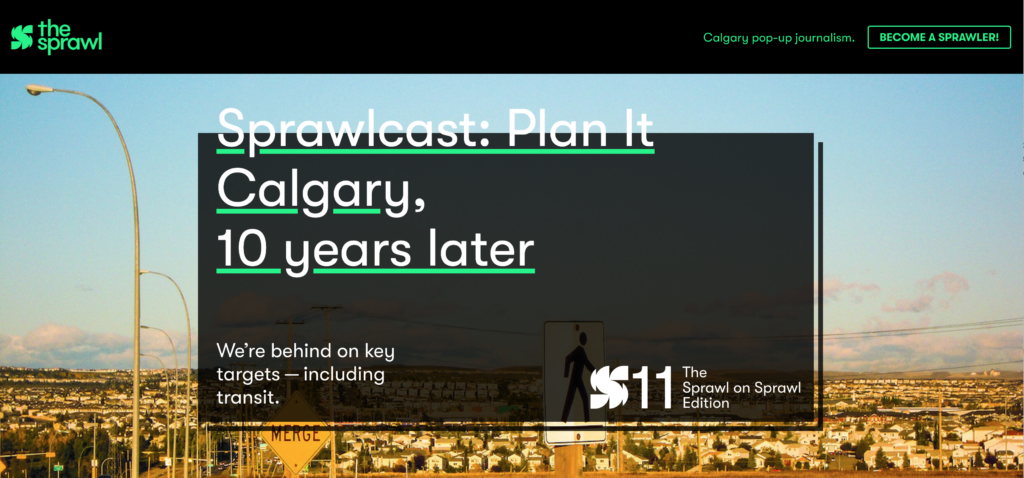 the sprawl

Calgary pop-up journalism.

BECOME A SPRAWLER!

Sprawlcast: Plan It Calgary, 10 years later

We're behind on key targets — including transit.

11 The Sprawl on Sprawl Edition

MERGE